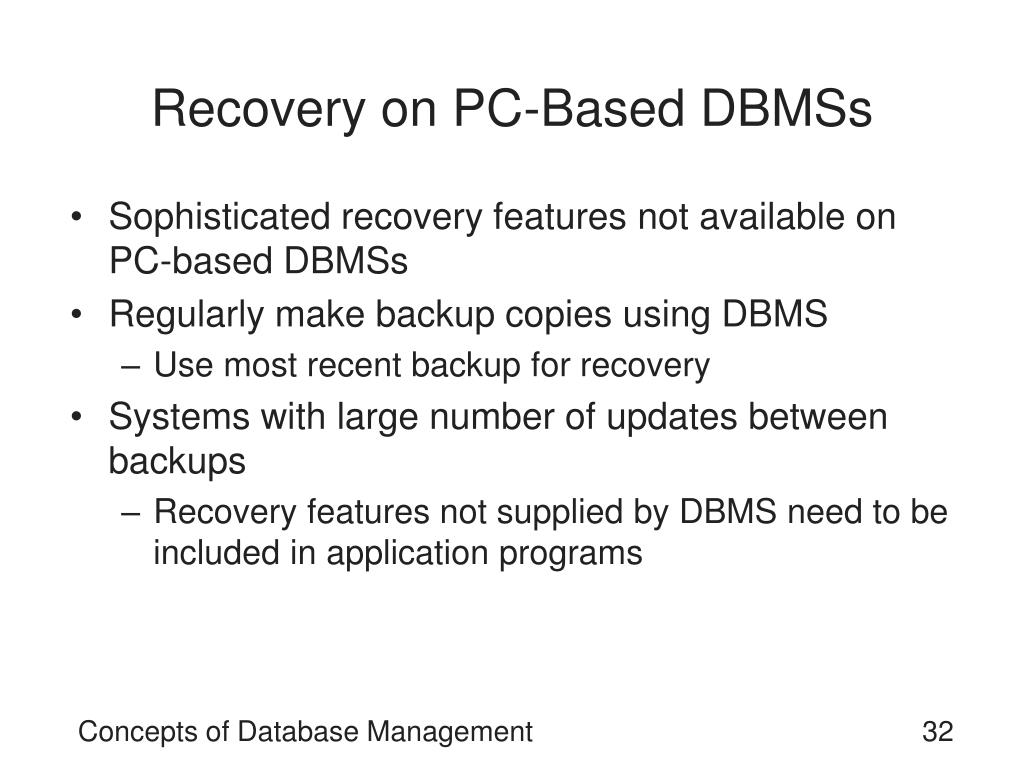 Recovery on PC-Based DBMSs

• Sophisticated recovery features not available on PC-based DBMSs
• Regularly make backup copies using DBMS
– Use most recent backup for recovery
• Systems with large number of updates between backups
– Recovery features not supplied by DBMS need to be included in application programs

Concepts of Database Management

32